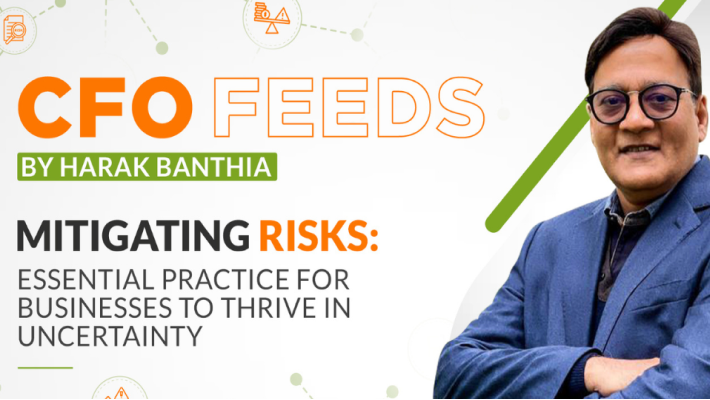 CFO FEEDS

BY HARAK BANTHIA

MITIGATING RISKS:

ESSENTIAL PRACTICE FOR BUSINESSES TO THRIVE IN UNCERTAINTY